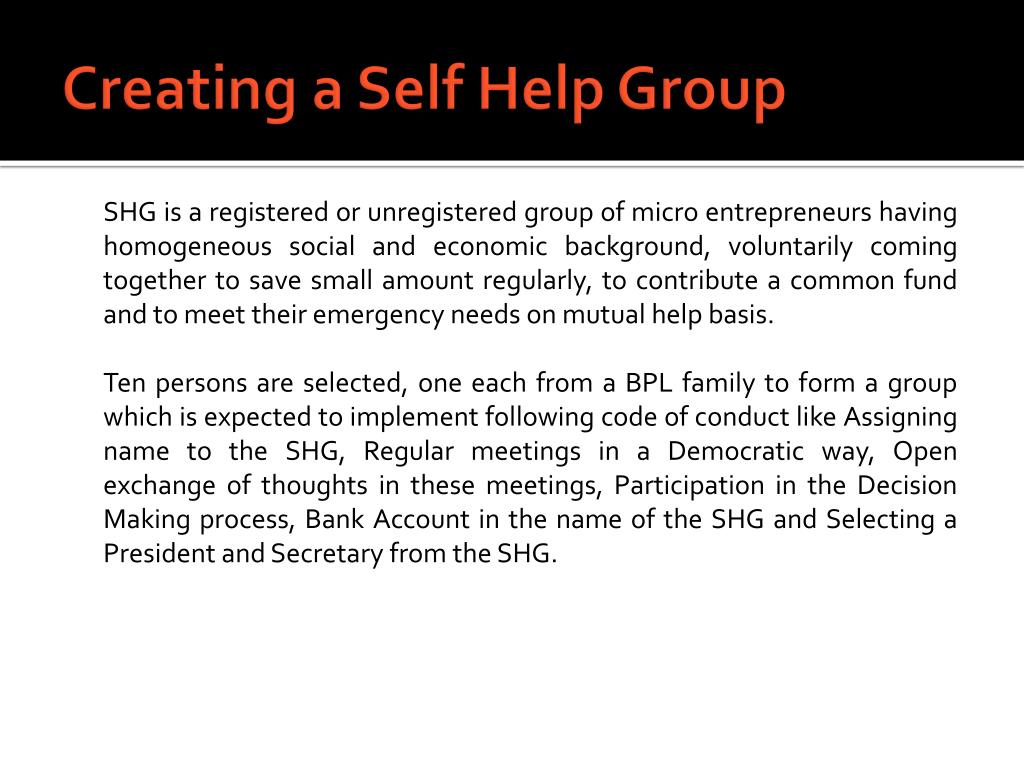 Creating a Self Help Group

SHG is a registered or unregistered group of micro entrepreneurs having homogeneous social and economic background, voluntarily coming together to save small amount regularly, to contribute a common fund and to meet their emergency needs on mutual help basis.

Ten persons are selected, one each from a BPL family to form a group which is expected to implement following code of conduct like Assigning name to the SHG, Regular meetings in a Democratic way, Open exchange of thoughts in these meetings, Participation in the Decision Making process, Bank Account in the name of the SHG and Selecting a President and Secretary from the SHG.